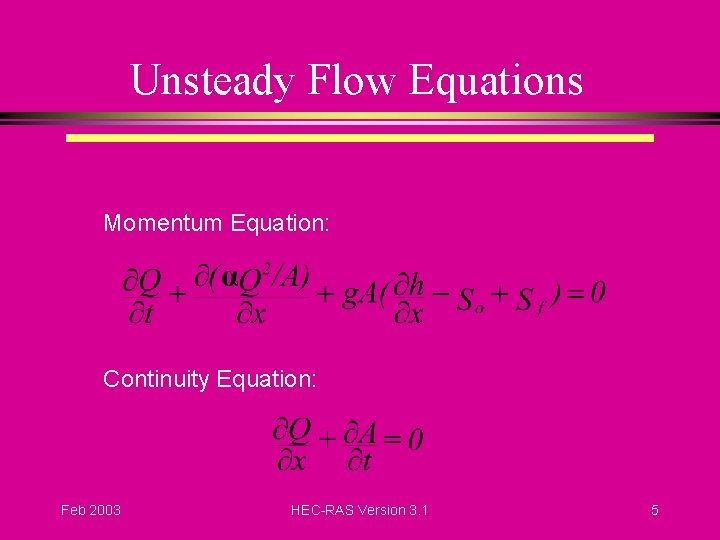 Unsteady Flow Equations

Momentum Equation:

$\frac{\partial Q}{\partial t} + \frac{\partial(\alpha Q^2/A)}{\partial x} + gA(\frac{\partial h}{\partial x} - S_o + S_f) = 0$

Continuity Equation:

$\frac{\partial Q}{\partial x} + \frac{\partial A}{\partial t} = 0$

Feb 2003

HEC-RAS Version 3.1

5